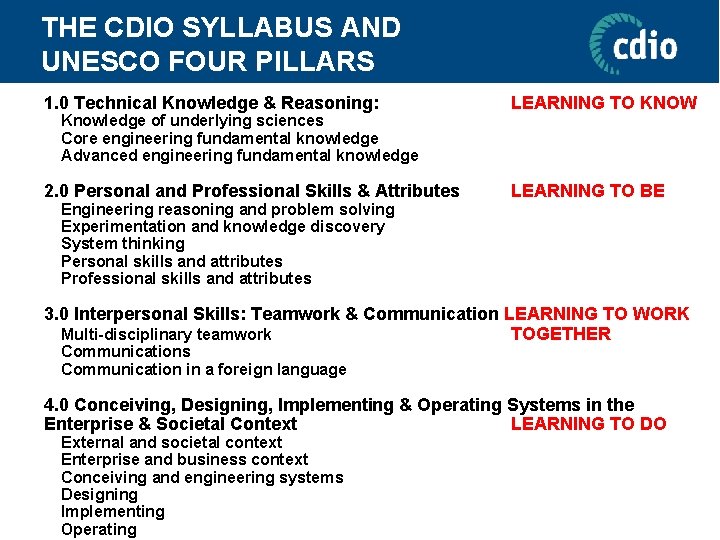 THE CDIO SYLLABUS AND UNESCO FOUR PILLARS

cdio

1.0 Technical Knowledge & Reasoning: LEARNING TO KNOW
Knowledge of underlying sciences
Core engineering fundamental knowledge
Advanced engineering fundamental knowledge

2.0 Personal and Professional Skills & Attributes LEARNING TO BE
Engineering reasoning and problem solving
Experimentation and knowledge discovery
System thinking
Personal skills and attributes
Professional skills and attributes

3.0 Interpersonal Skills: Teamwork & Communication LEARNING TO WORK TOGETHER
Multi-disciplinary teamwork
Communications
Communication in a foreign language

4.0 Conceiving, Designing, Implementing & Operating Systems in the Enterprise & Societal Context LEARNING TO DO
External and societal context
Enterprise and business context
Conceiving and engineering systems
Designing
Implementing
Operating